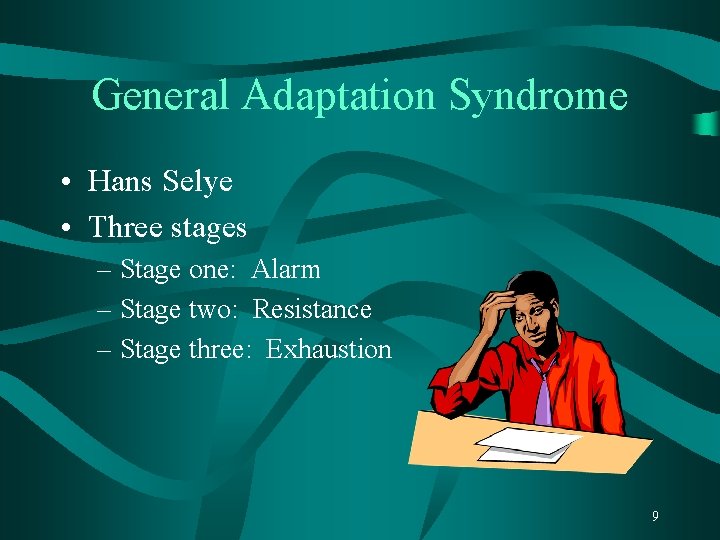 General Adaptation Syndrome

• Hans Selye
• Three stages
– Stage one: Alarm
– Stage two: Resistance
– Stage three: Exhaustion

9